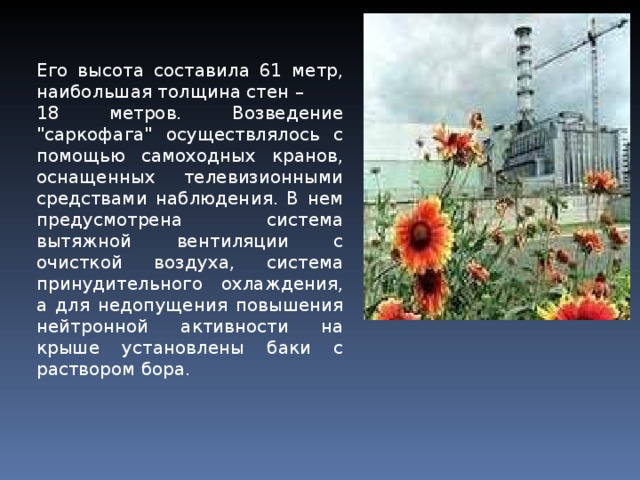 Его высота составила 61 метр, наибольшая толщина стен – 18 метров. Возведение "саркофага" осуществлялось с помощью самоходных кранов, оснащенных телевизионными средствами наблюдения. В нем предусмотрена система вытяжной вентиляции с очисткой воздуха, система принудительного охлаждения, а для недопущения повышения нейтронной активности на крыше установлены баки с раствором бора.